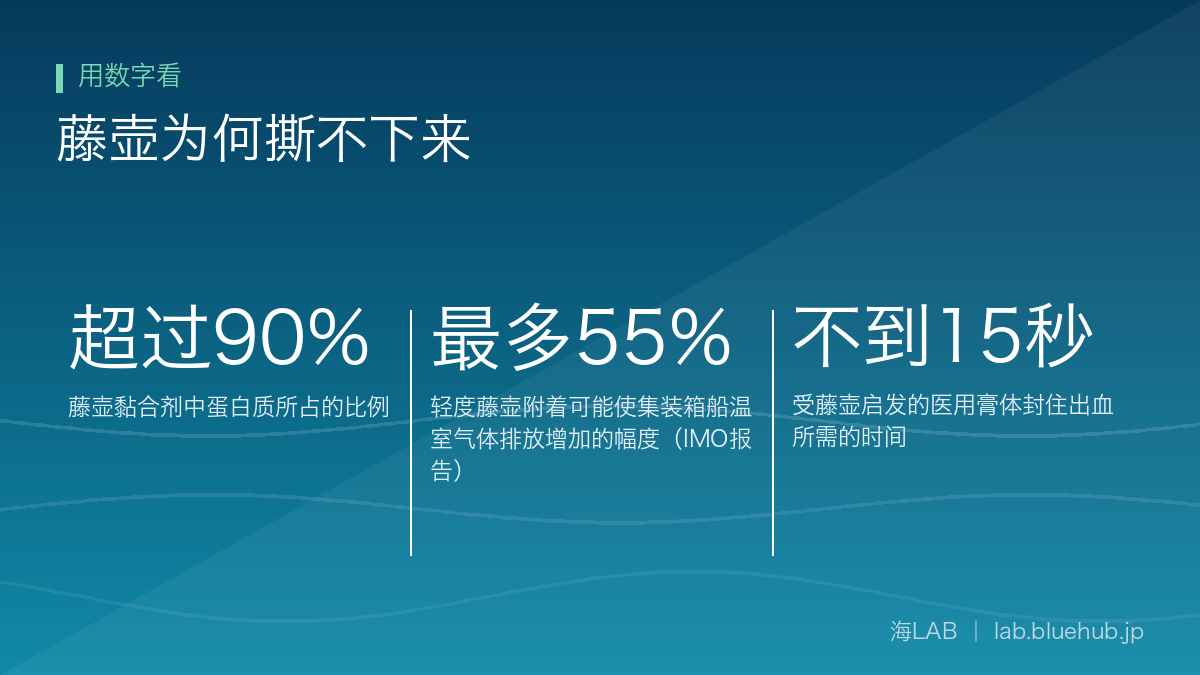 用数字看

藤壶为何撕不下来

超过90%

藤壶黏合剂中蛋白质所占的比例

最多55%

轻度藤壶附着可能使集装箱船温室气体排放增加的幅度（IMO报告）

不到15秒

受藤壶启发的医用膏体封住出血所需的时间

海LAB | lab.bluehub.jp